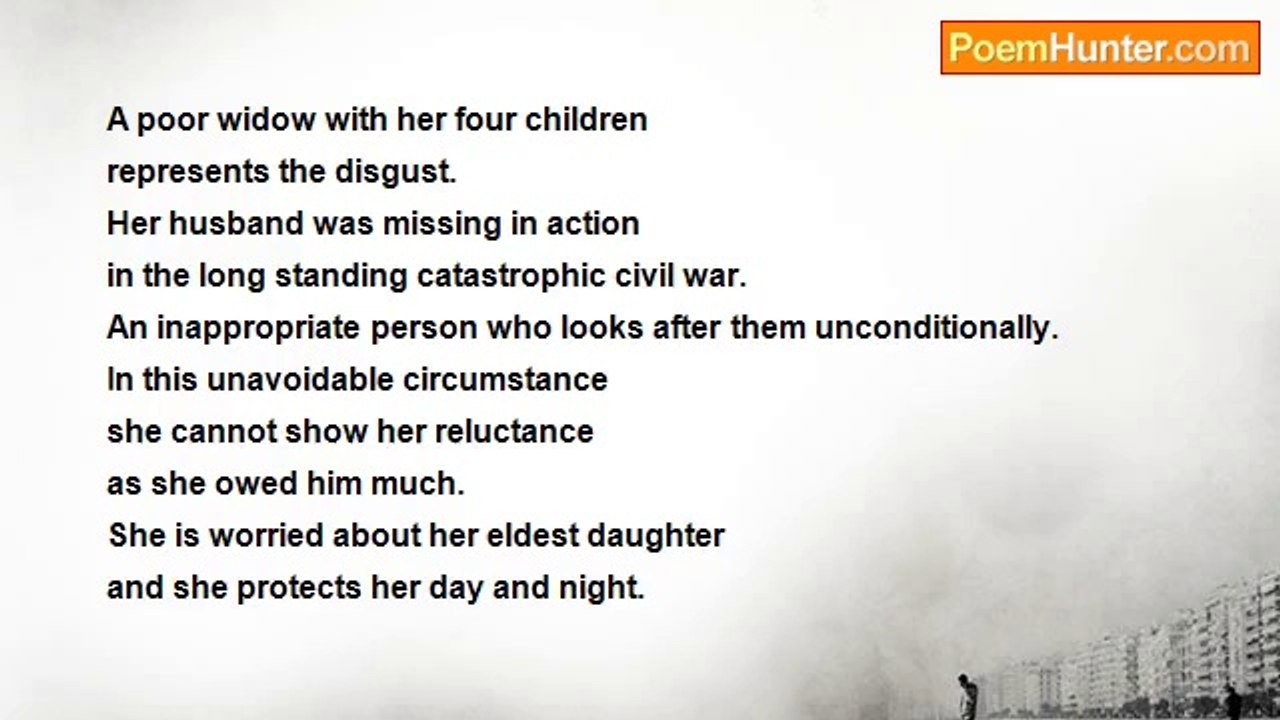 PoemHunter.com

A poor widow with her four children
represents the disgust.
Her husband was missing in action
in the long standing catastrophic civil war.
An inappropriate person who looks after them unconditionally.
In this unavoidable circumstance
she cannot show her reluctance
as she owed him much.
She is worried about her eldest daughter
and she protects her day and night.